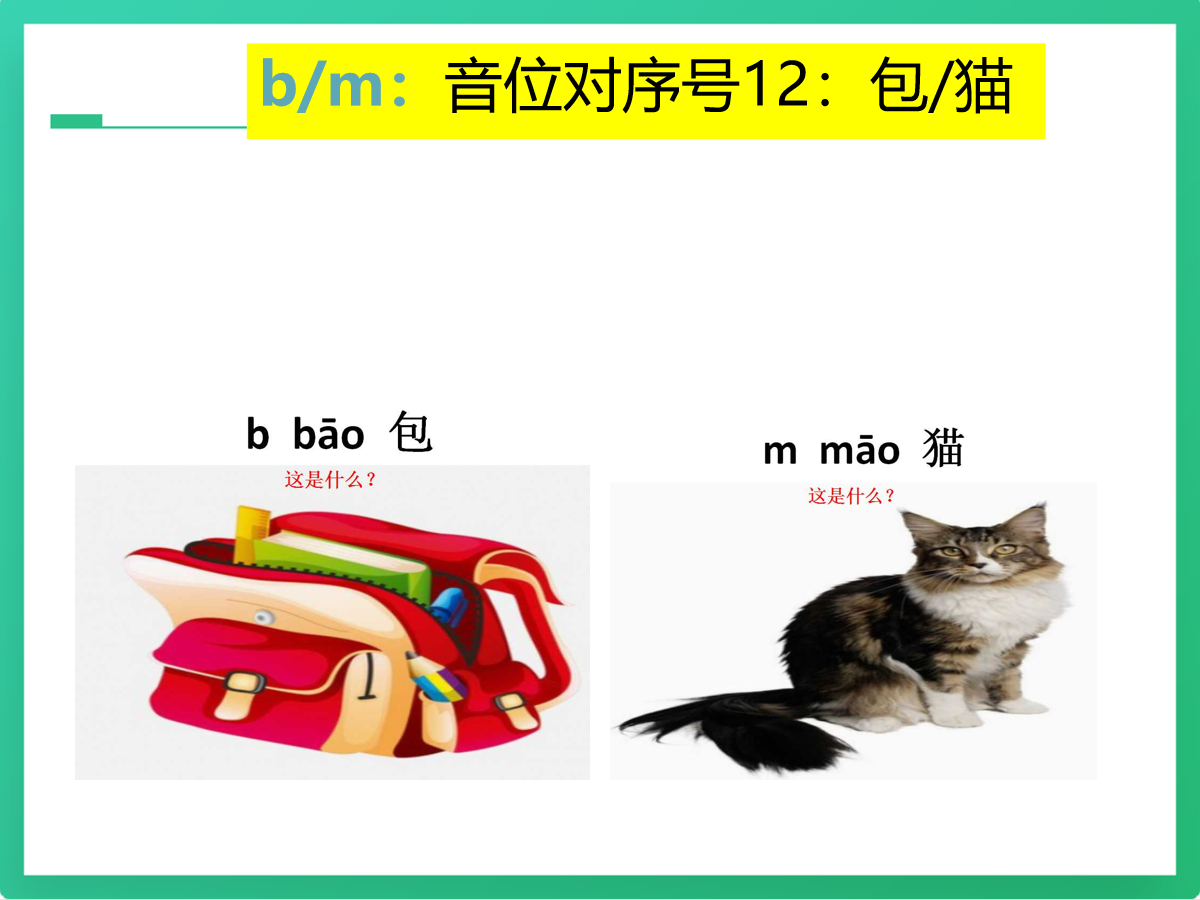 b/m：音位对序号12：包/猫

b bāo 包

这是什么？

m māo 猫

这是什么？